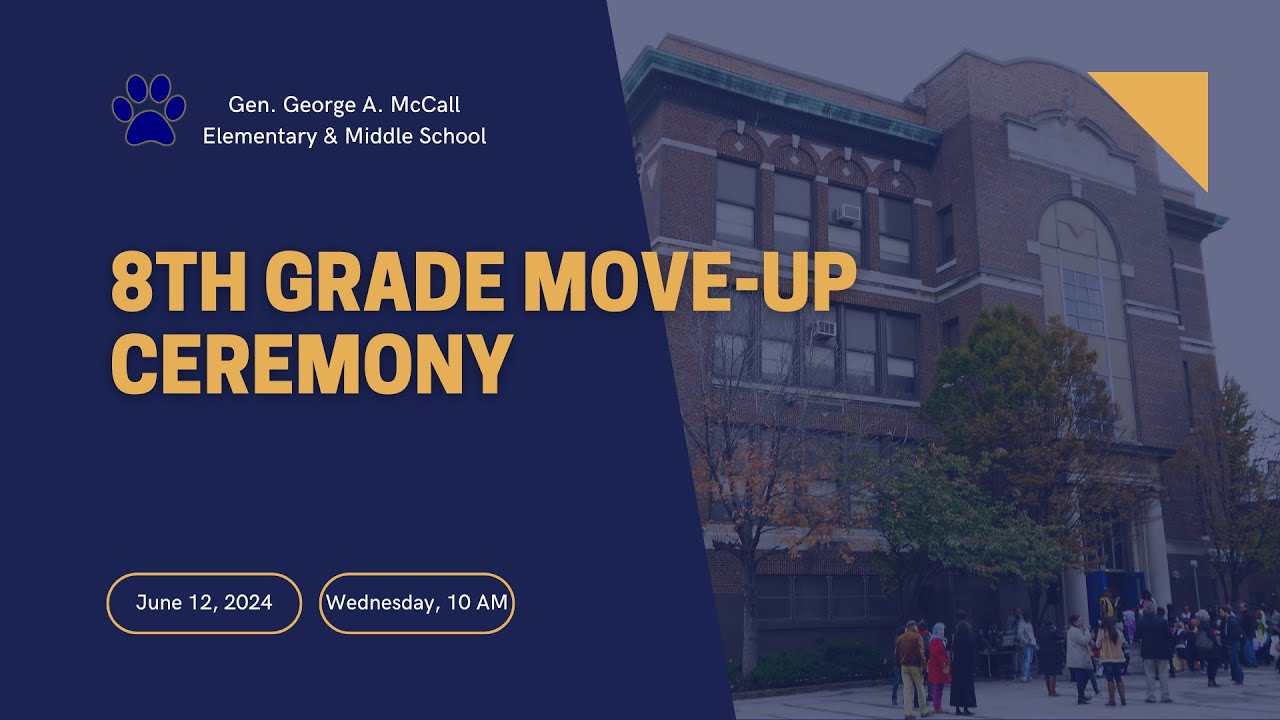 Gen. George A. McCall
Elementary & Middle School

8TH GRADE MOVE-UP CEREMONY

June 12, 2024

Wednesday, 10 AM